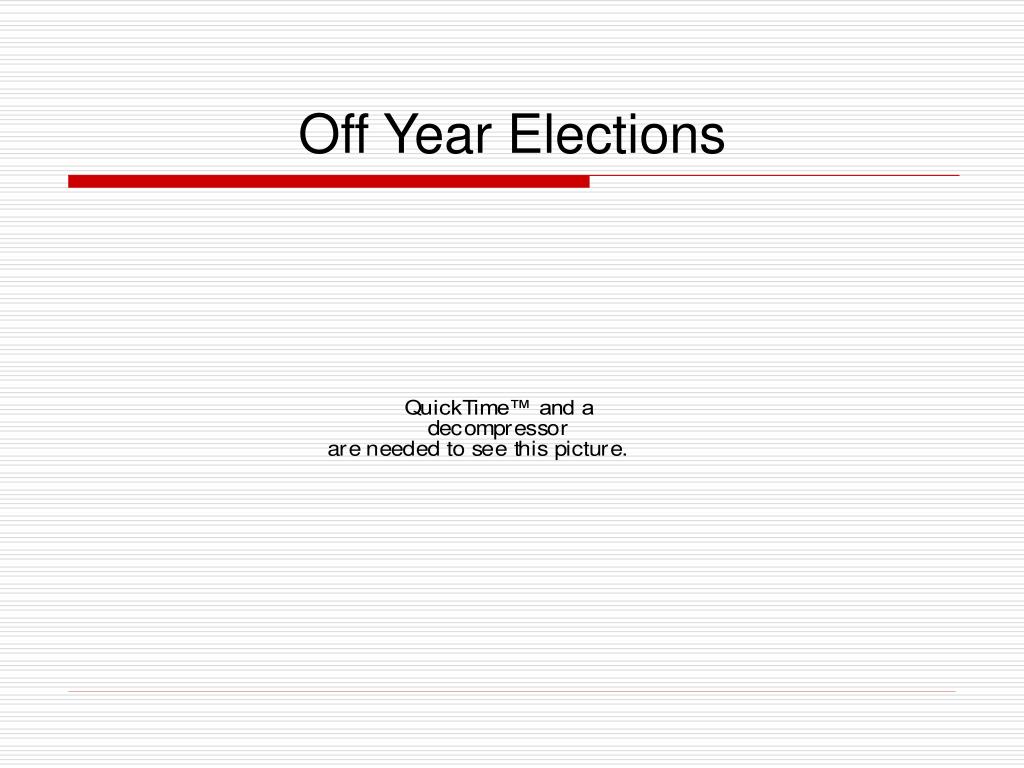 Off Year Elections

QuickTime™ and a decompressor are needed to see this picture.